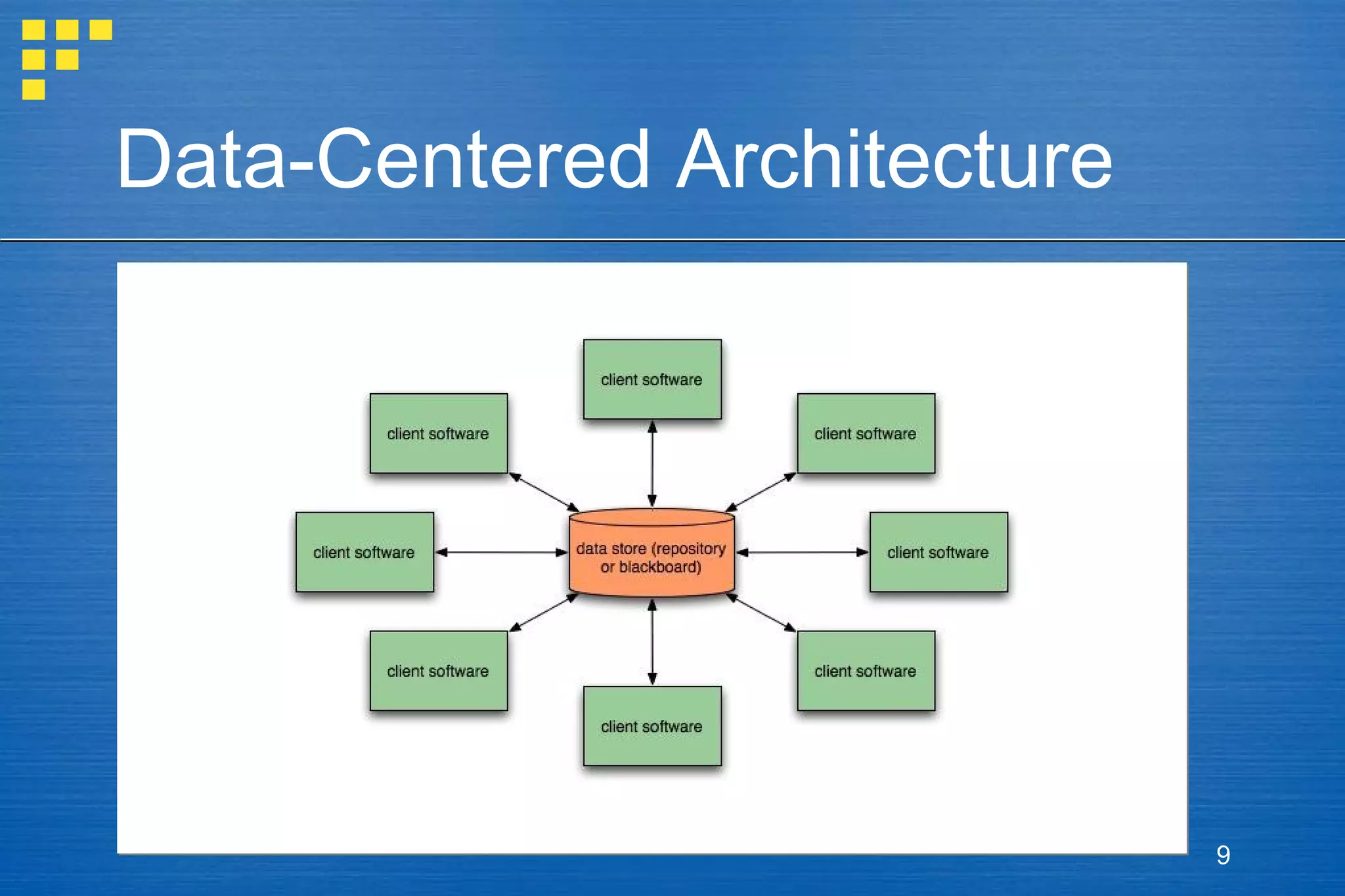 Data-Centered Architecture

client software

client software

client software

client software

data store (repository or blackboard)

client software

client software

client software

client software

9